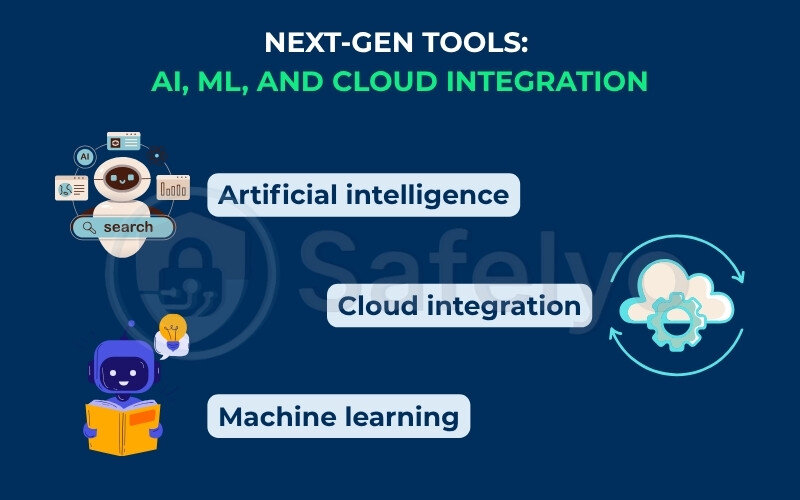 NEXT-GEN TOOLS:
AI, ML, AND CLOUD INTEGRATION

AI

search

Artificial intelligence

Safelyo

Cloud integration

Machine learning